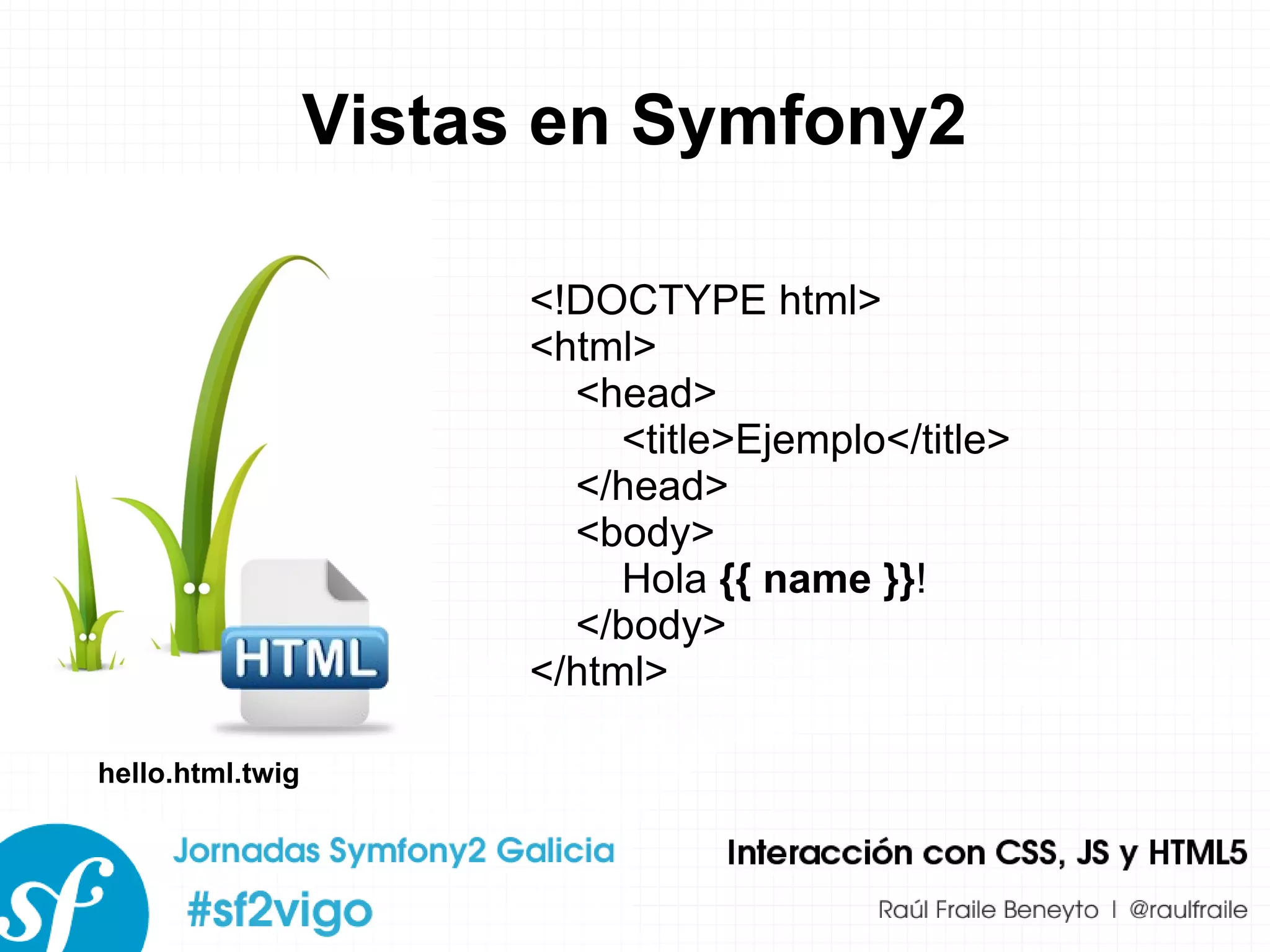 Vistas en Symfony2

HTML

hello.html.twig

<!DOCTYPE html>
<html>
<head>
<title>Ejemplo</title>
</head>
<body>
Hola {{ name }}!
</body>
</html>

sf

Jornadas Symfony2 Galicia

#sf2vigo

Interacción con CSS, JS y HTML5

Raúl Fraile Beneyto | @raulfraile